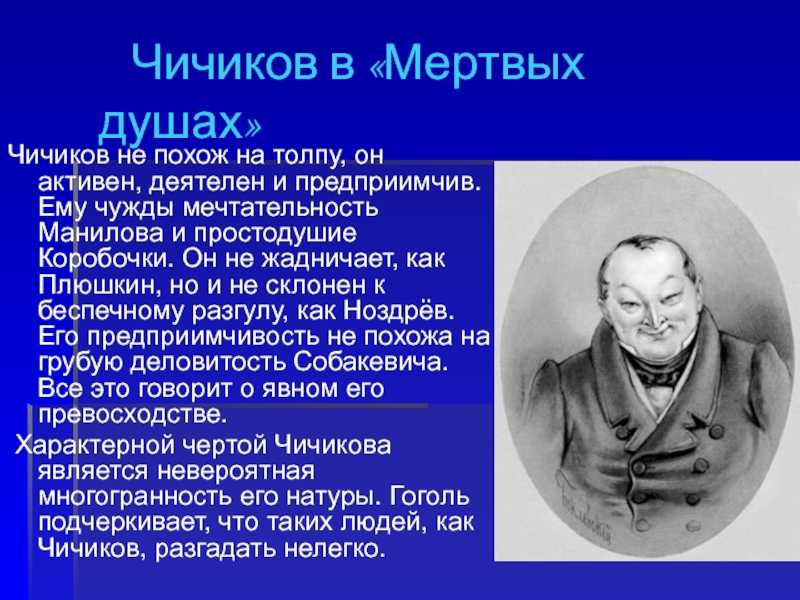 Чичиков в «Мертвых душах»

Чичиков не похож на толпу, он активен, деятелен и предприимчив. Ему чужды мечтательность Манилова и простодушие Коробочки. Он не жадничает, как Плюшкин, но и не склонен к беспечному разгулу, как Ноздрёв. Его предприимчивость не похожа на грубую деловитость Собакевича. Все это говорит о явном его превосходстве.

Характерной чертой Чичикова является невероятная многогранность его натуры. Гоголь подчеркивает, что таких людей, как Чичиков, разгадать нелегко.